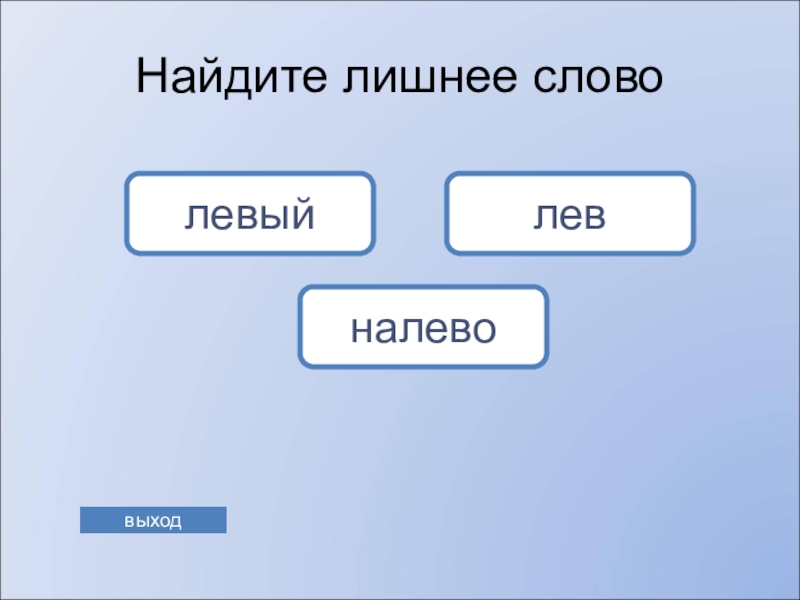 Найдите лишнее слово

левый

лев

налево

выход